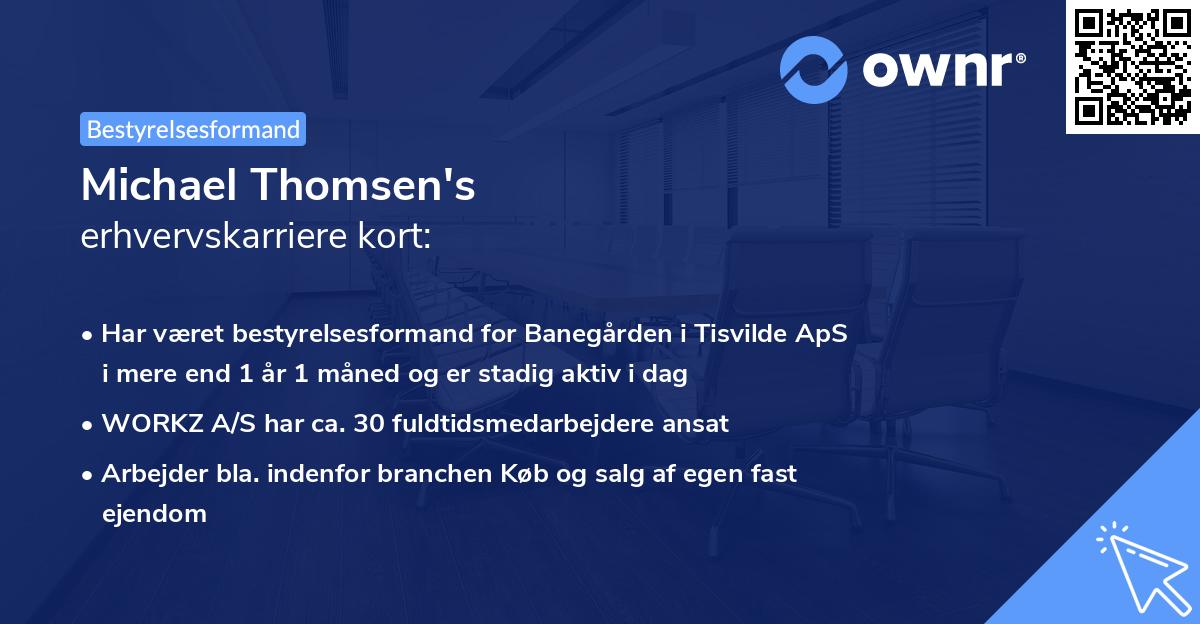 ownr®

Bestyrelsesformand

Michael Thomsen's
erhvervskarriere kort:

• Har været bestyrelsesformand for Banegården i Tisvilde ApS i mere end 1 år 1 måned og er stadig aktiv i dag
• WORKZ A/S har ca. 30 fuldtidsmedarbejdere ansat
• Arbejder bla. indenfor branchen Køb og salg af egen fast ejendom